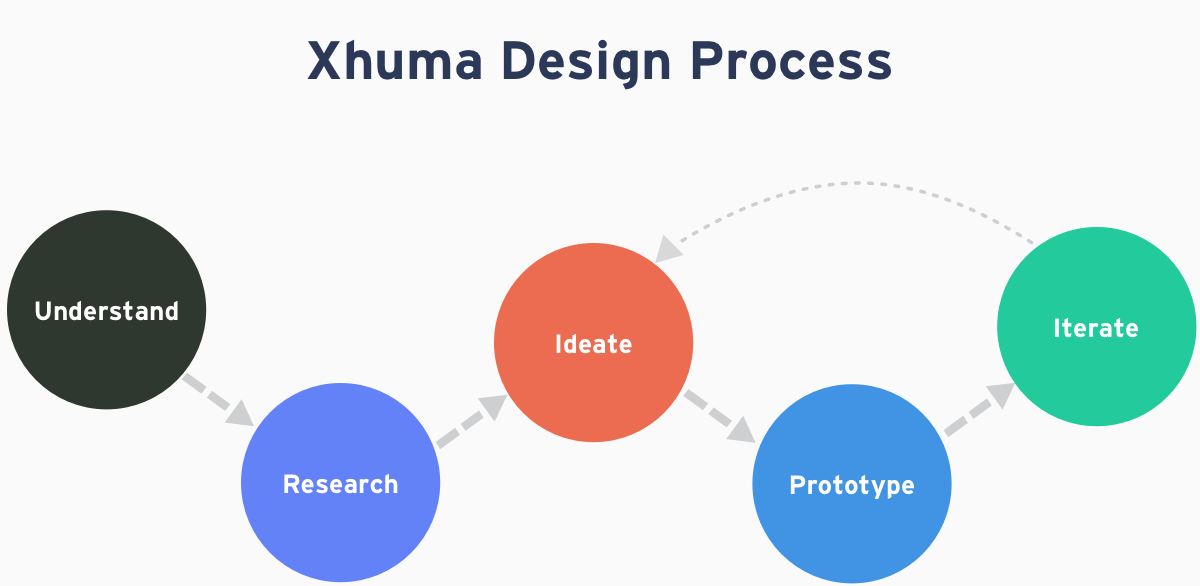 Xhuma Design Process

Understand

Research

Ideate

Prototype

Iterate